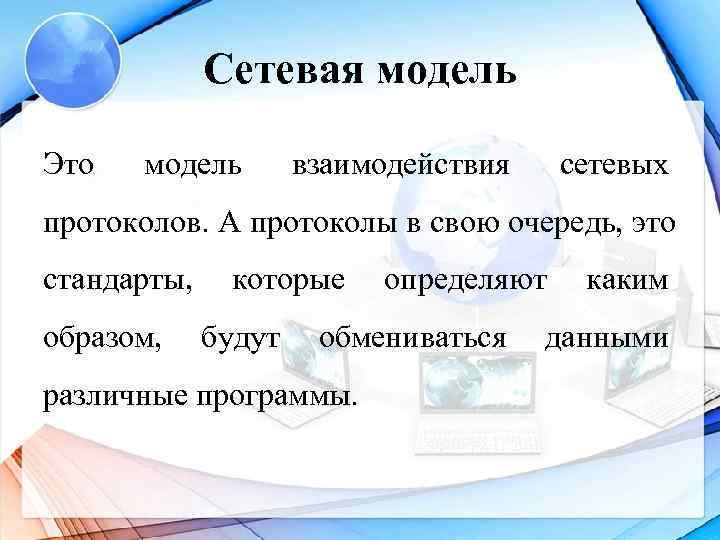 Сетевая модель

Это модель взаимодействия сетевых протоколов. А протоколы в свою очередь, это стандарты, которые определяют каким образом, будут обмениваться данными различные программы.